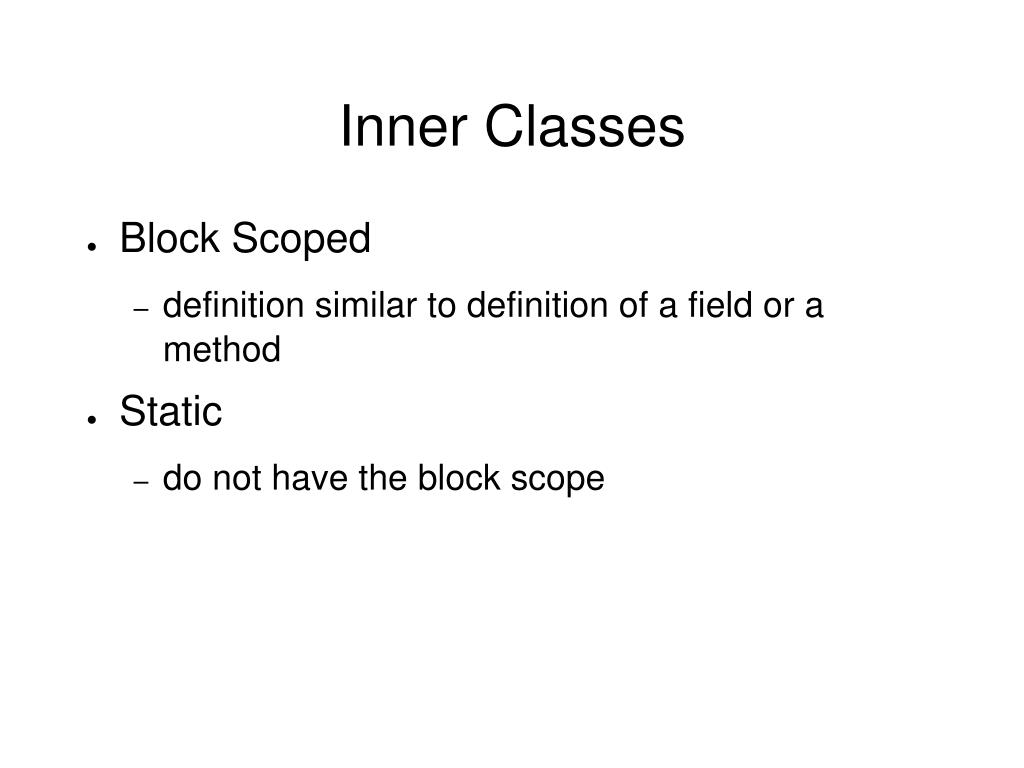 Inner Classes

- Block Scoped
  - definition similar to definition of a field or a method
- Static
  - do not have the block scope